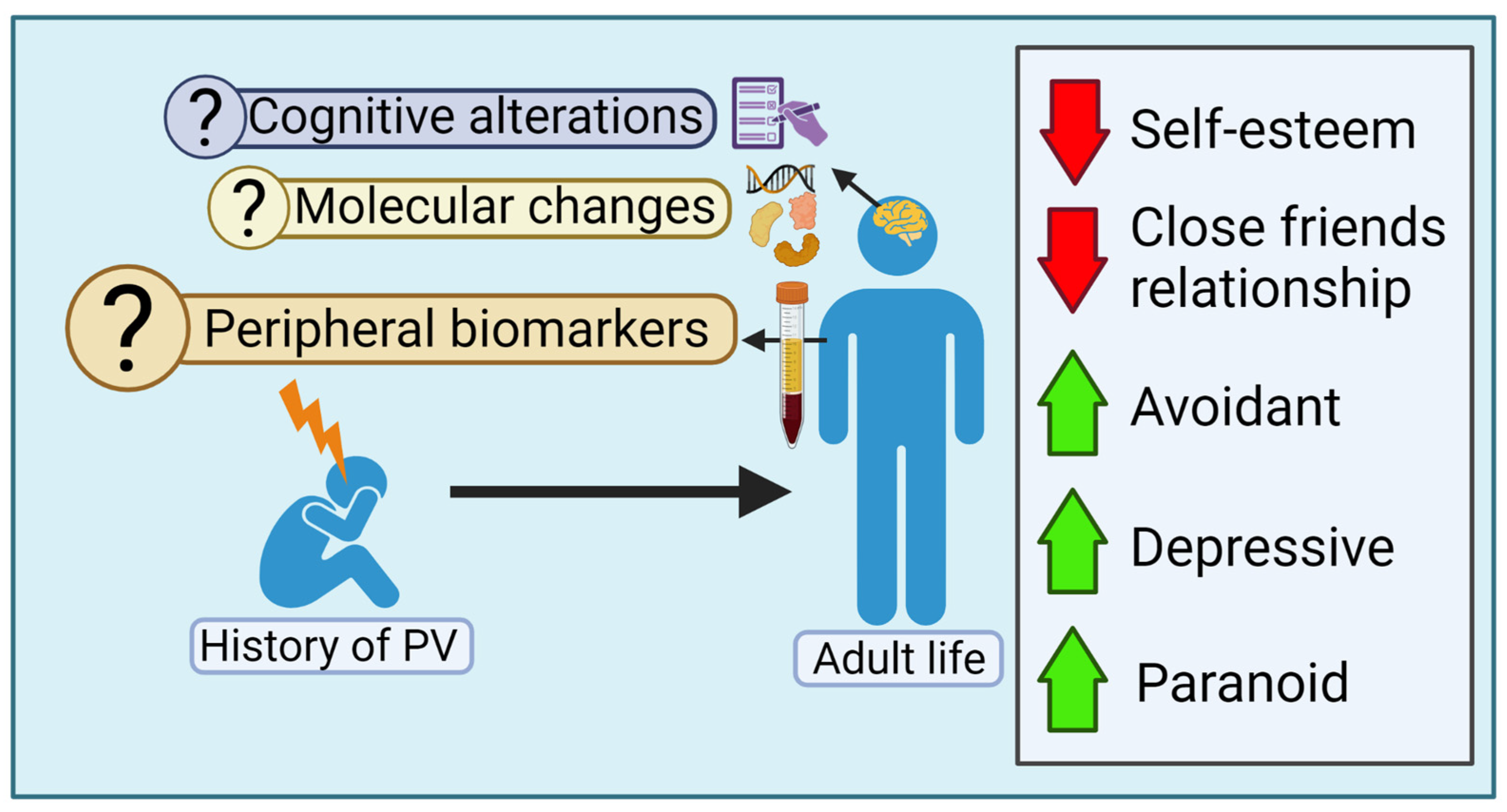 ? Cognitive alterations

? Molecular changes

? Peripheral biomarkers

History of PV

Adult life

Self-esteem

Close friends relationship

Avoidant

Depressive

Paranoid